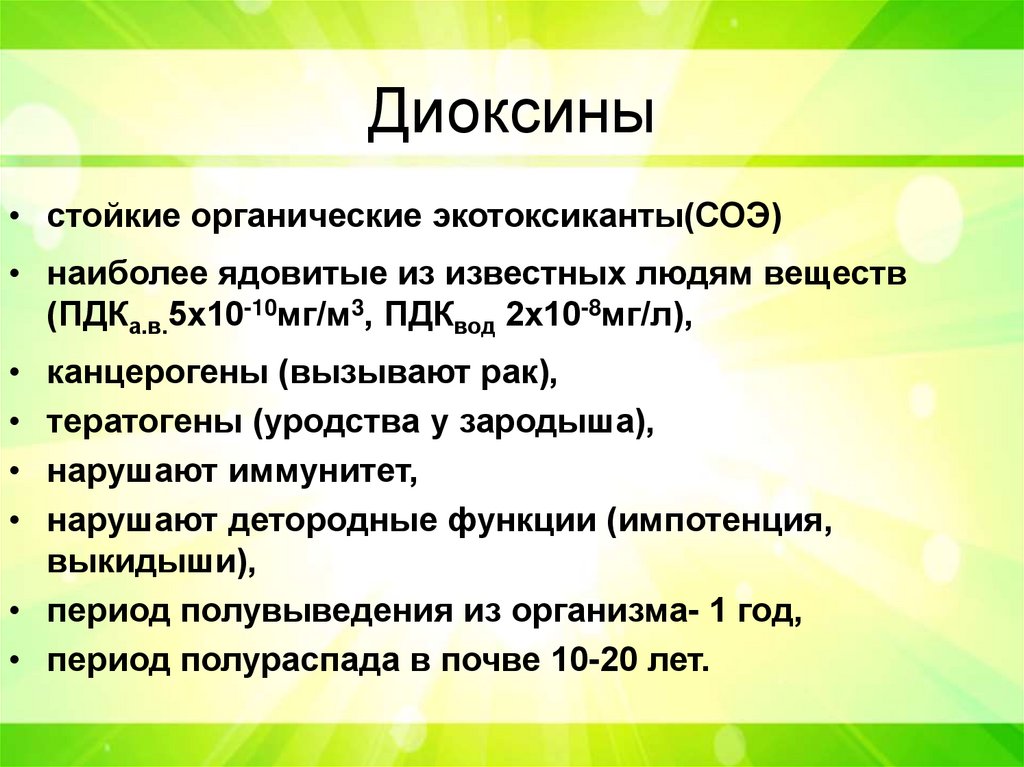 Диоксины

• стойкие органические экотоксиканты(СОЭ)
• наиболее ядовитые из известных людям веществ (ПДК$_{а.в.}$5х10$^{-10}$мг/м$^3$, ПДК$_{вод}$ 2х10$^{-8}$мг/л),
• канцерогены (вызывают рак),
• тератогены (уродства у зародыша),
• нарушают иммунитет,
• нарушают детородные функции (импотенция, выкидыши),
• период полувыведения из организма- 1 год,
• период полураспада в почве 10-20 лет.